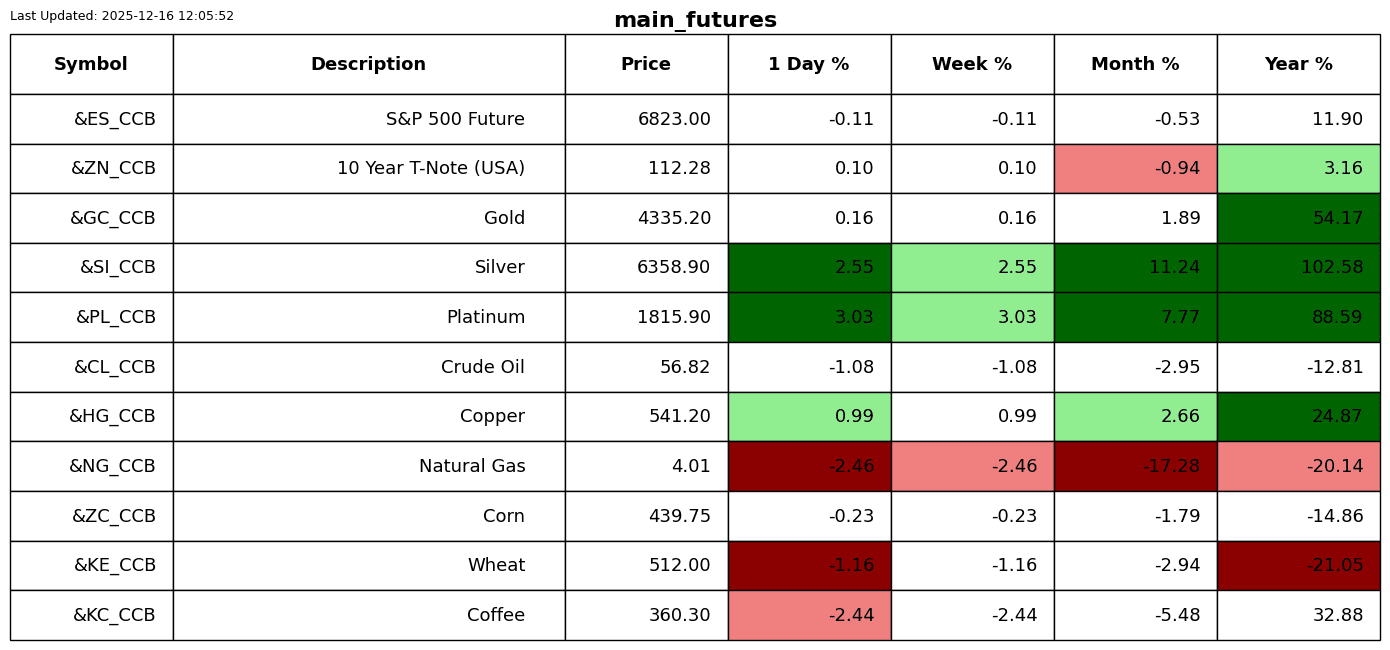 Last Updated: 2025-12-16 12:05:52

main_futures

| Symbol | Description | Price | 1 Day % | Week % | Month % | Year % |
|---|---|---|---|---|---|---|
| &ES_CCB | S&P 500 Future | 6823.00 | -0.11 | -0.11 | -0.53 | 11.90 |
| &ZN_CCB | 10 Year T-Note (USA) | 112.28 | 0.10 | 0.10 | -0.94 | 3.16 |
| &GC_CCB | Gold | 4335.20 | 0.16 | 0.16 | 1.89 | 54.17 |
| &SI_CCB | Silver | 6358.90 | 2.55 | 2.55 | 11.24 | 102.58 |
| &PL_CCB | Platinum | 1815.90 | 3.03 | 3.03 | 7.77 | 88.59 |
| &CL_CCB | Crude Oil | 56.82 | -1.08 | -1.08 | -2.95 | -12.81 |
| &HG_CCB | Copper | 541.20 | 0.99 | 0.99 | 2.66 | 24.87 |
| &NG_CCB | Natural Gas | 4.01 | -2.46 | -2.46 | -17.28 | -20.14 |
| &ZC_CCB | Corn | 439.75 | -0.23 | -0.23 | -1.79 | -14.86 |
| &KE_CCB | Wheat | 512.00 | -1.16 | -1.16 | -2.94 | -21.05 |
| &KC_CCB | Coffee | 360.30 | -2.44 | -2.44 | -5.48 | 32.88 |